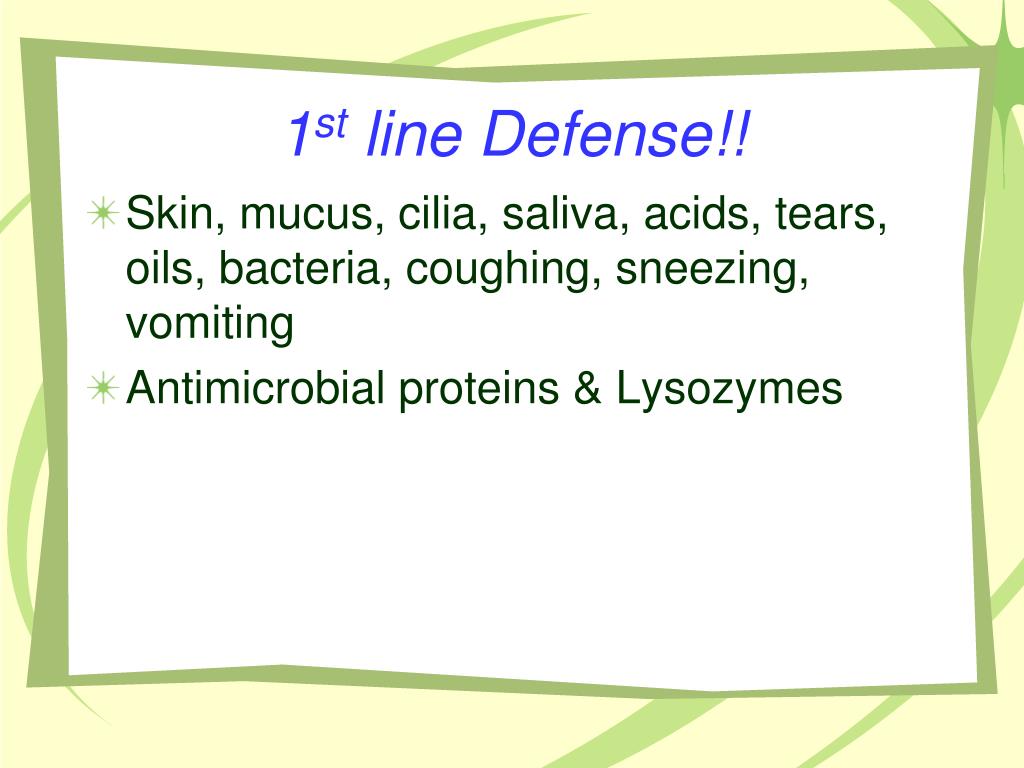 1st line Defense!!

Skin, mucus, cilia, saliva, acids, tears, oils, bacteria, coughing, sneezing, vomiting

Antimicrobial proteins & Lysozymes